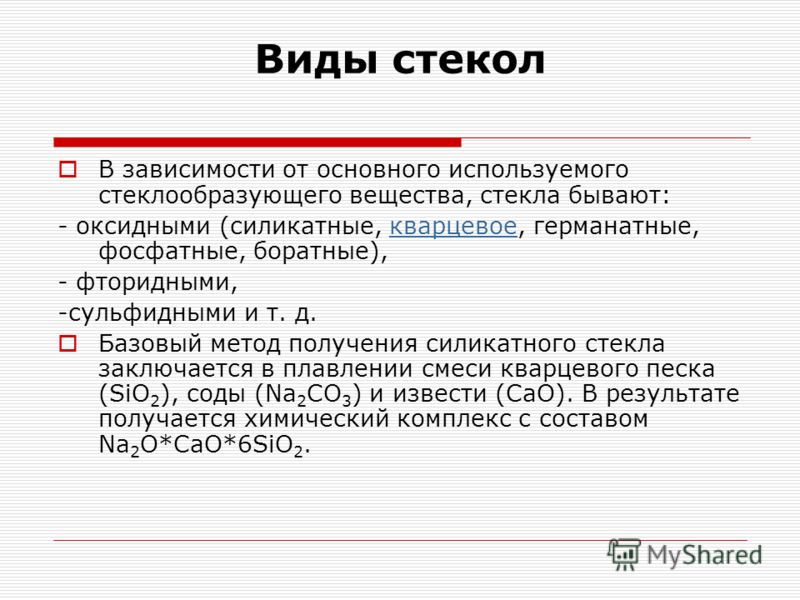 Виды стекол

В зависимости от основного используемого стеклообразующего вещества, стекла бывают:

- оксидными (силикатные, кварцевое, германатные, фосфатные, боратные),

- фторидными,

-сульфидными и т. д.

Базовый метод получения силикатного стекла заключается в плавлении смеси кварцевого песка ($SiO_2$), соды ($Na_2CO_3$) и извести ($CaO$). В результате получается химический комплекс с составом $Na_2O*CaO*6SiO_2$.

MyShared